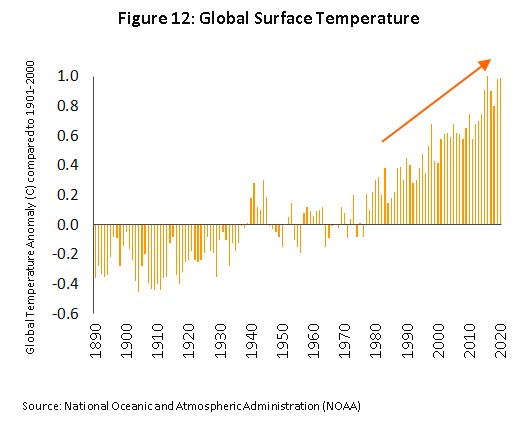 Figure 12: Global Surface Temperature

Global Temperature Anomaly (C) compared to 1901-2000

1.0
0.8
0.6
0.4
0.2
0.0
-0.2
-0.4
-0.6

1890
1900
1910
1920
1930
1940
1950
1960
1970
1980
1990
2000
2010
2020

Source: National Oceanic and Atmospheric Administration (NOAA)